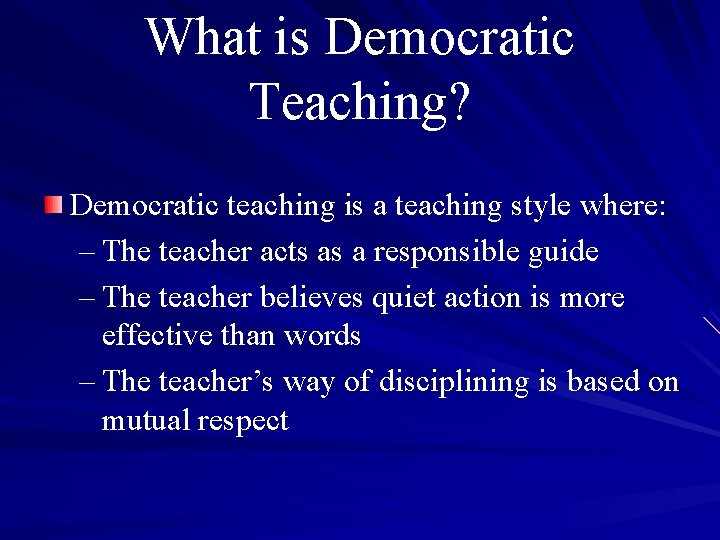 What is Democratic Teaching?

Democratic teaching is a teaching style where:

– The teacher acts as a responsible guide

– The teacher believes quiet action is more effective than words

– The teacher’s way of disciplining is based on mutual respect